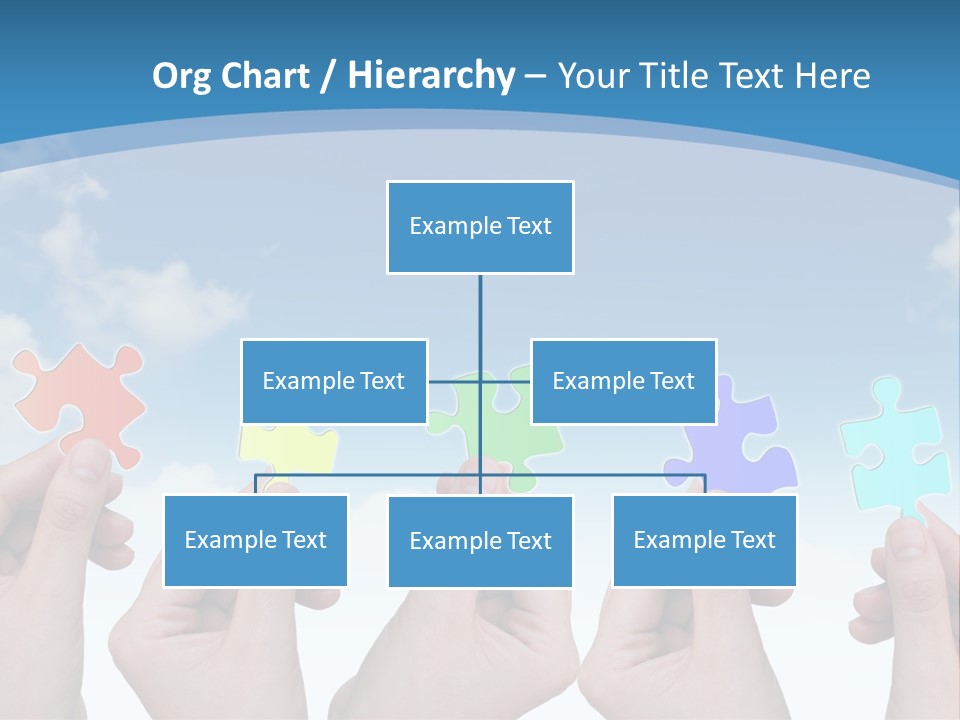 Org Chart / Hierarchy – Your Title Text Here

Example Text

Example Text

Example Text

Example Text

Example Text

Example Text